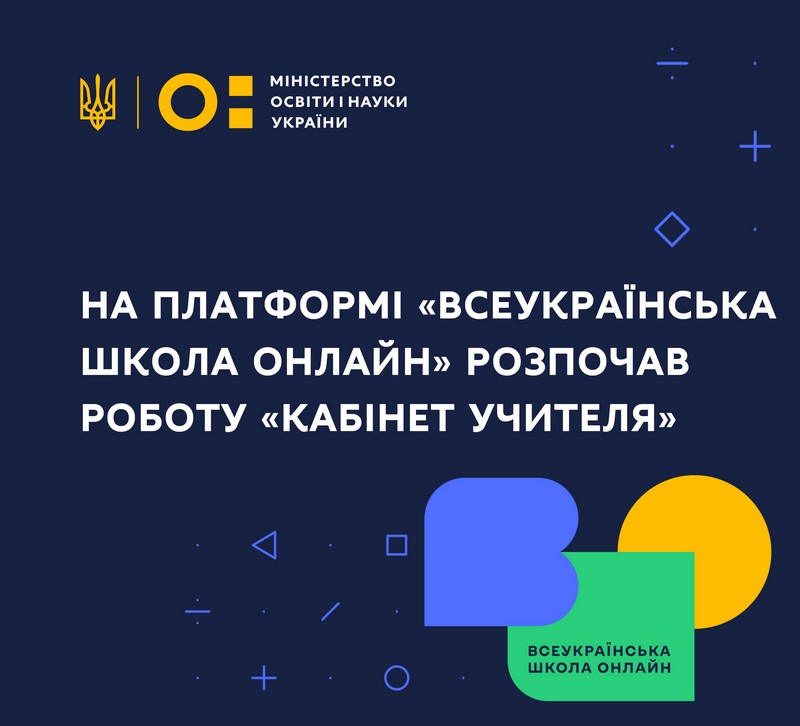 МІНІСТЕРСТВО ОСВІТИ І НАУКИ УКРАЇНИ

НА ПЛАТФОРМІ «ВСЕУКРАЇНСЬКА ШКОЛА ОНЛАЙН» РОЗПОЧАВ РОБОТУ «КАБІНЕТ УЧИТЕЛЯ»

ВСЕУКРАЇНСЬКА ШКОЛА ОНЛАЙН